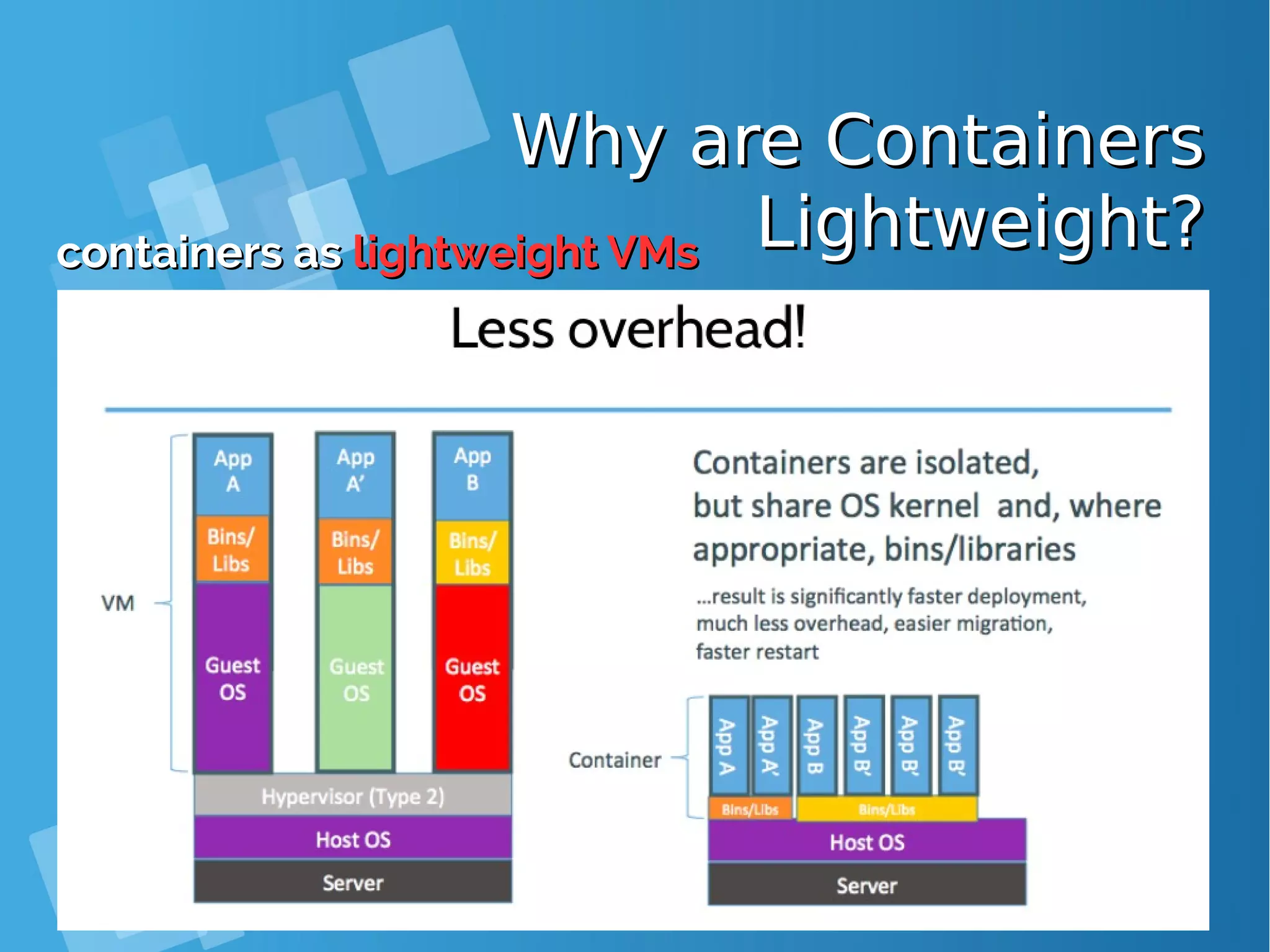 Why are Containers Lightweight?

containers as lightweight VMs

Less overhead!

VM

App A

Bins/ Libs

Guest OS

App A'

Bins/ Libs

Guest OS

App B

Bins/ Libs

Guest OS

Hypervisor (Type 2)

Host OS

Server

Containers are isolated, but share OS kernel and, where appropriate, bins/libraries

...result is significantly faster deployment, much less overhead, easier migration, faster restart

Container

App A

App A'

App B

App B'

App B'

App B'

Bins/Libs

Bins/Libs

Host OS

Server